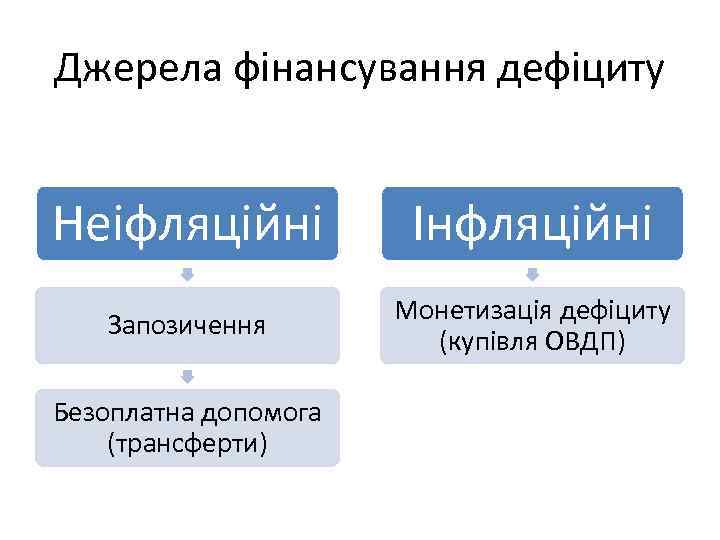 Джерела фінансування дефіциту

Неіфляційні

Запозичення

Безоплатна допомога (трансферти)

Інфляційні

Монетизація дефіциту (купівля ОВДП)